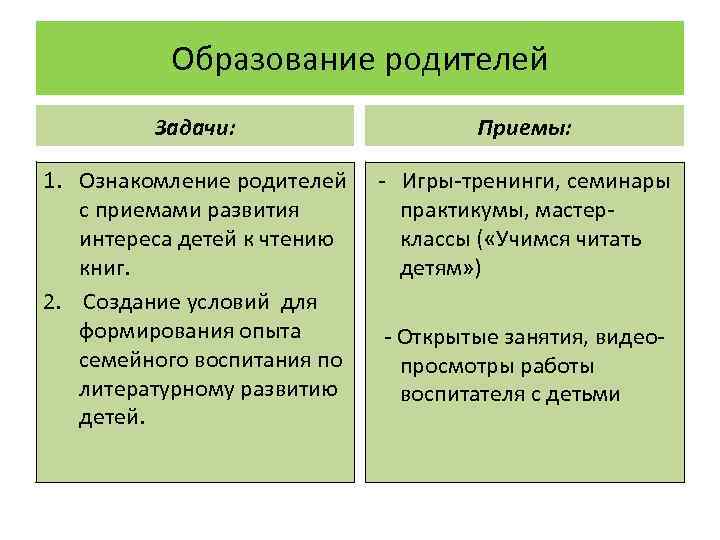 Образование родителей

Задачи:

1. Ознакомление родителей с приемами развития интереса детей к чтению книг.

2. Создание условий для формирования опыта семейного воспитания по литературному развитию детей.

Приемы:

- Игры-тренинги, семинары практикумы, мастер-классы («Учимся читать детям»)

- Открытые занятия, видео-просмотры работы воспитателя с детьми